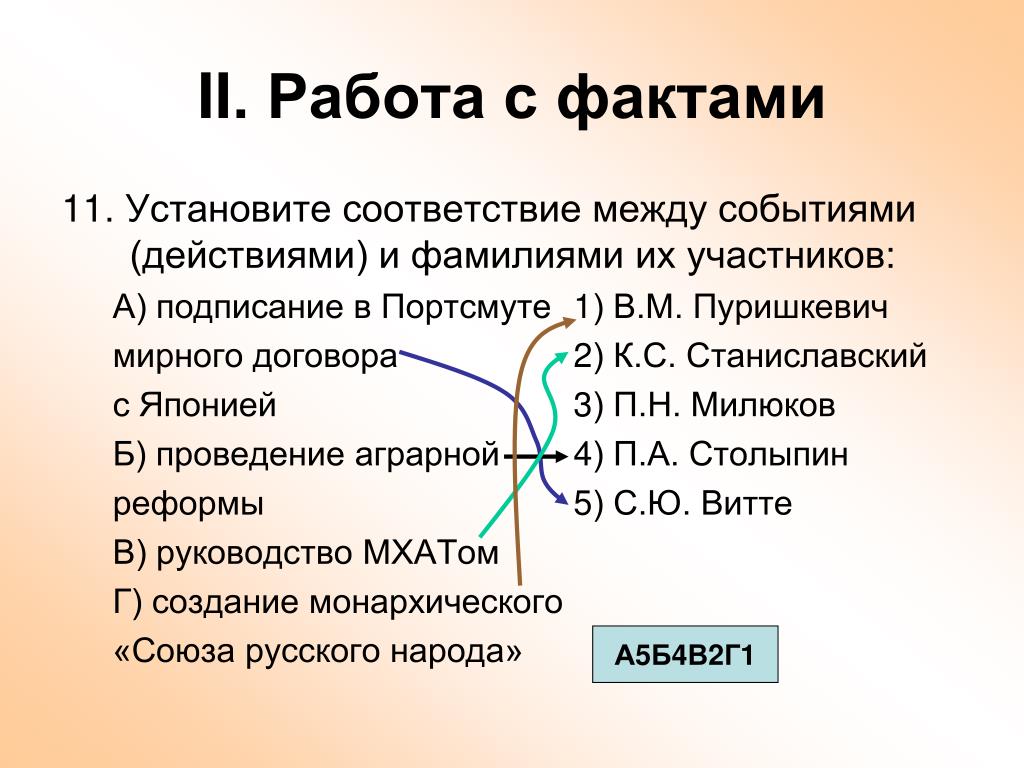 II. Работа с фактами

11. Установите соответствие между событиями (действиями) и фамилиями их участников:

А) подписание в Портсмуте мирного договора с Японией
Б) проведение аграрной реформы
В) руководство МХАТом
Г) создание монархического «Союза русского народа»

1) В.М. Пуришкевич
2) К.С. Станиславский
3) П.Н. Милюков
4) П.А. Столыпин
5) С.Ю. Витте

А5Б4В2Г1